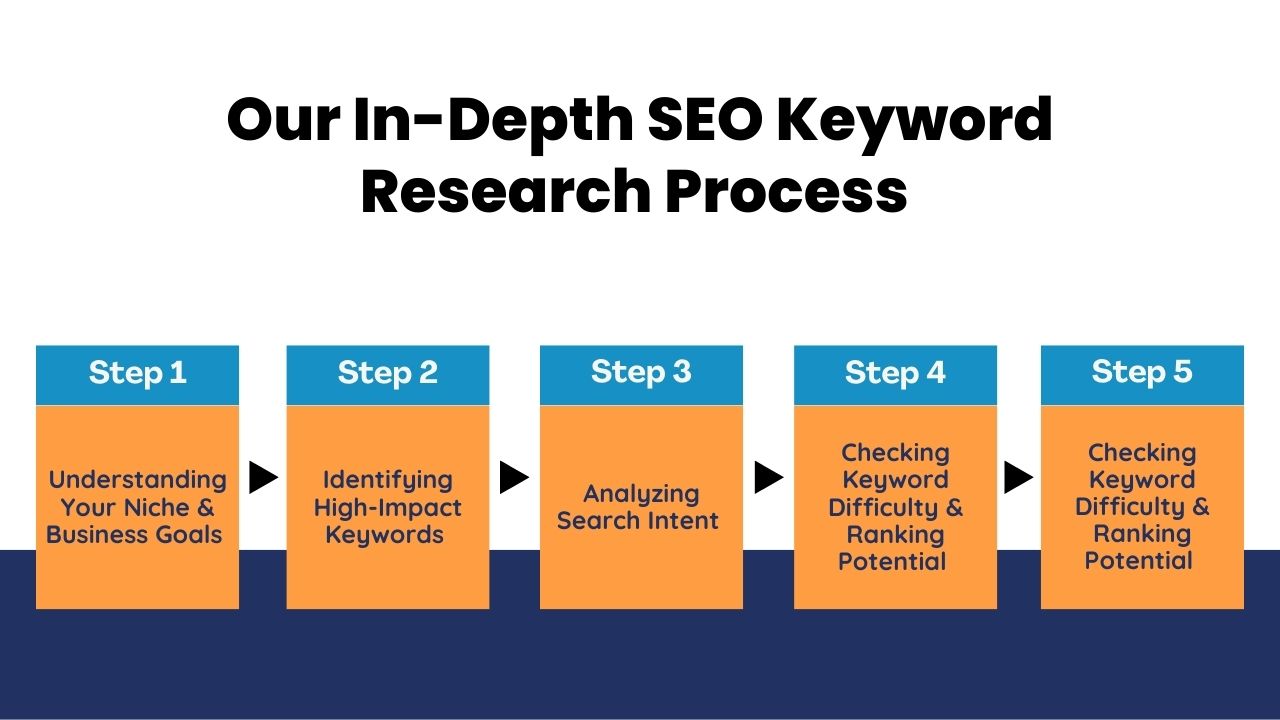 Our In-Depth SEO Keyword Research Process

Step 1
Understanding Your Niche & Business Goals

Step 2
Identifying High-Impact Keywords

Step 3
Analyzing Search Intent

Step 4
Checking Keyword Difficulty & Ranking Potential

Step 5
Checking Keyword Difficulty & Ranking Potential